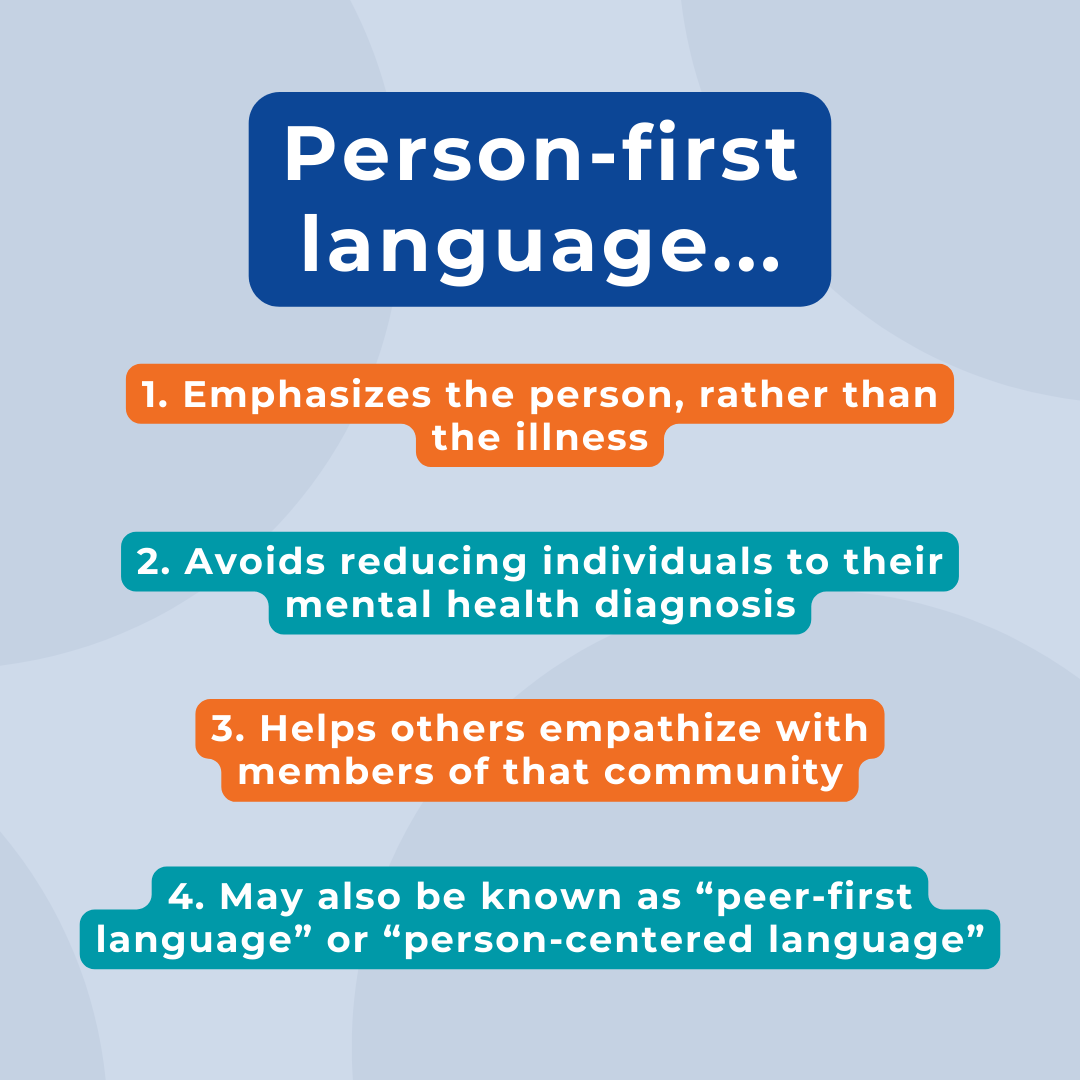 Person-first language...

1. Emphasizes the person, rather than the illness

2. Avoids reducing individuals to their mental health diagnosis

3. Helps others empathize with members of that community

4. May also be known as “peer-first language” or “person-centered language”